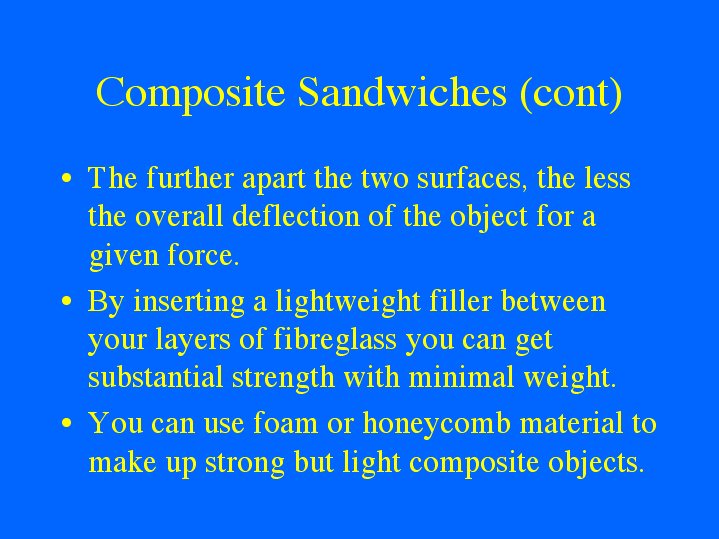 Composite Sandwiches (cont)

• The further apart the two surfaces, the less the overall deflection of the object for a given force.

• By inserting a lightweight filler between your layers of fibreglass you can get substantial strength with minimal weight.

• You can use foam or honeycomb material to make up strong but light composite objects.